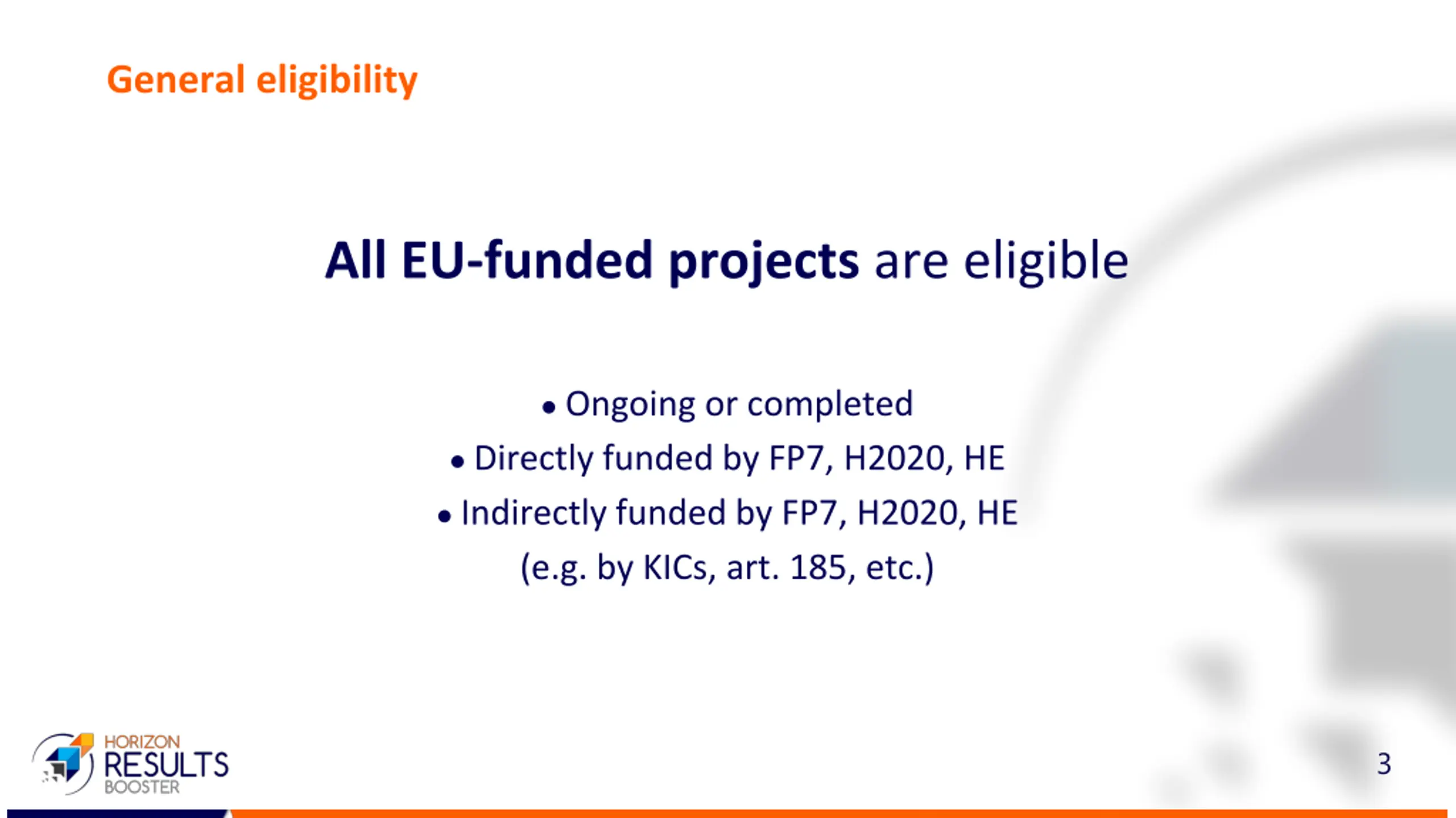 General eligibility

All EU-funded projects are eligible

• Ongoing or completed
• Directly funded by FP7, H2020, HE
• Indirectly funded by FP7, H2020, HE (e.g. by KICs, art. 185, etc.)

HORIZON RESULTS BOOSTER

3